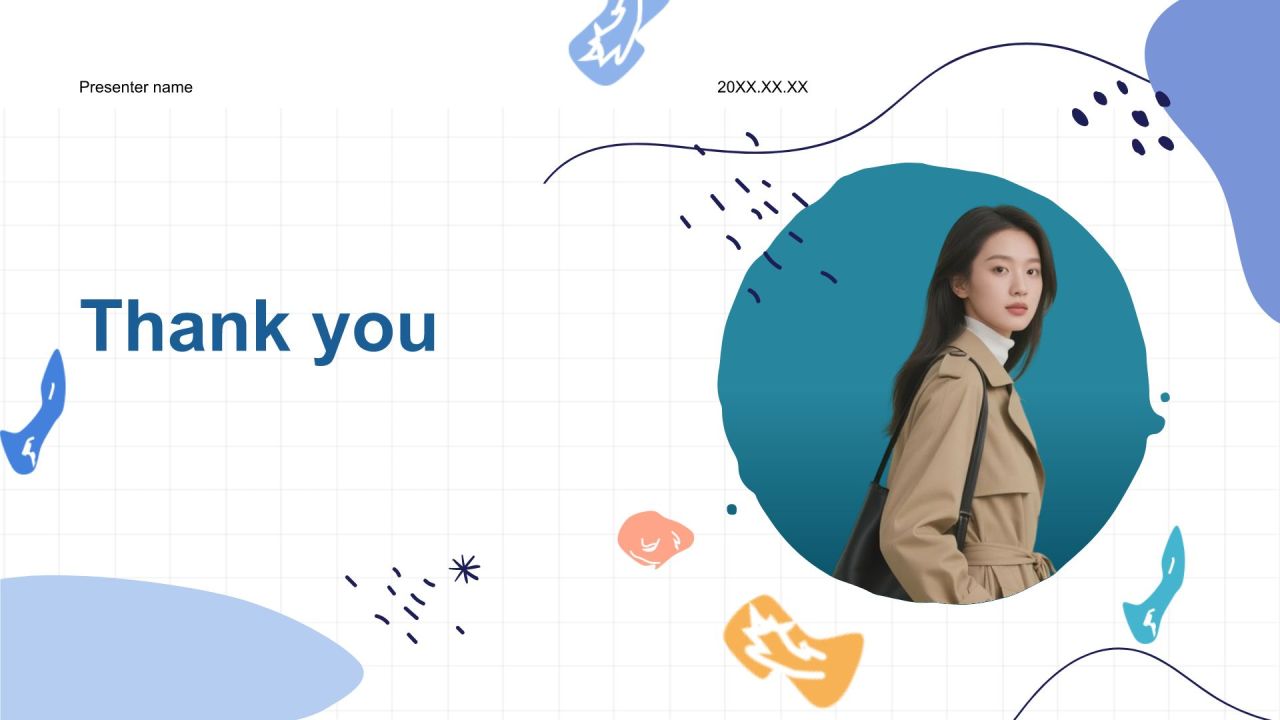 Presenter name

20XX.XX.XX

Thank you